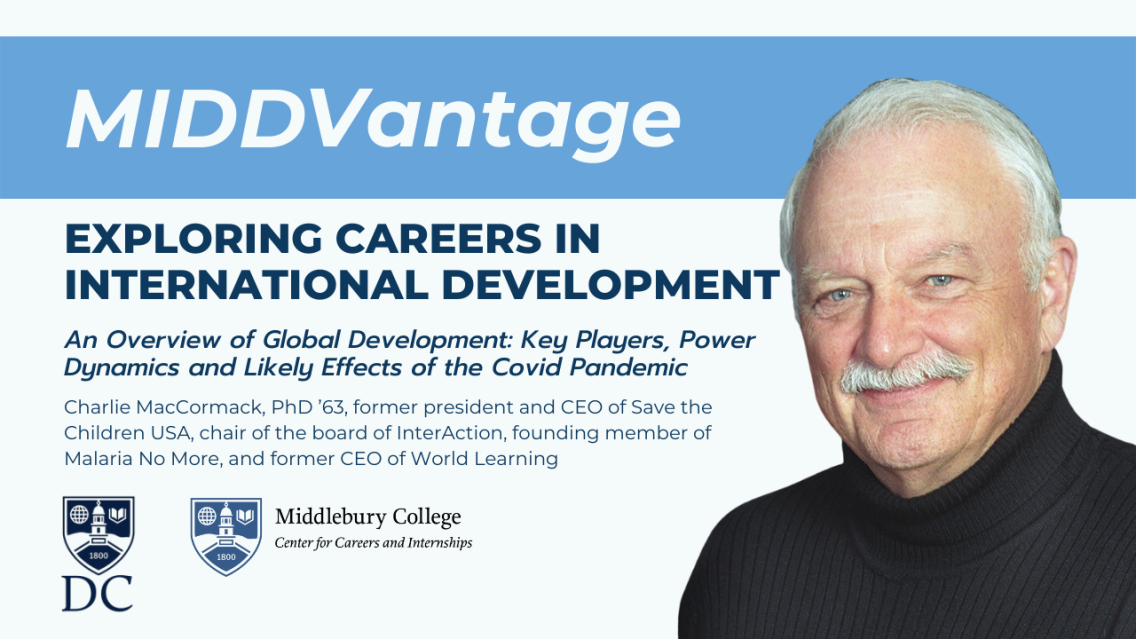 MIDDVantage

EXPLORING CAREERS IN INTERNATIONAL DEVELOPMENT

An Overview of Global Development: Key Players, Power Dynamics and Likely Effects of the Covid Pandemic

Charlie MacCormack, PhD '63, former president and CEO of Save the Children USA, chair of the board of InterAction, founding member of Malaria No More, and former CEO of World Learning

1800
DC

1800
Middlebury College
Center for Careers and Internships